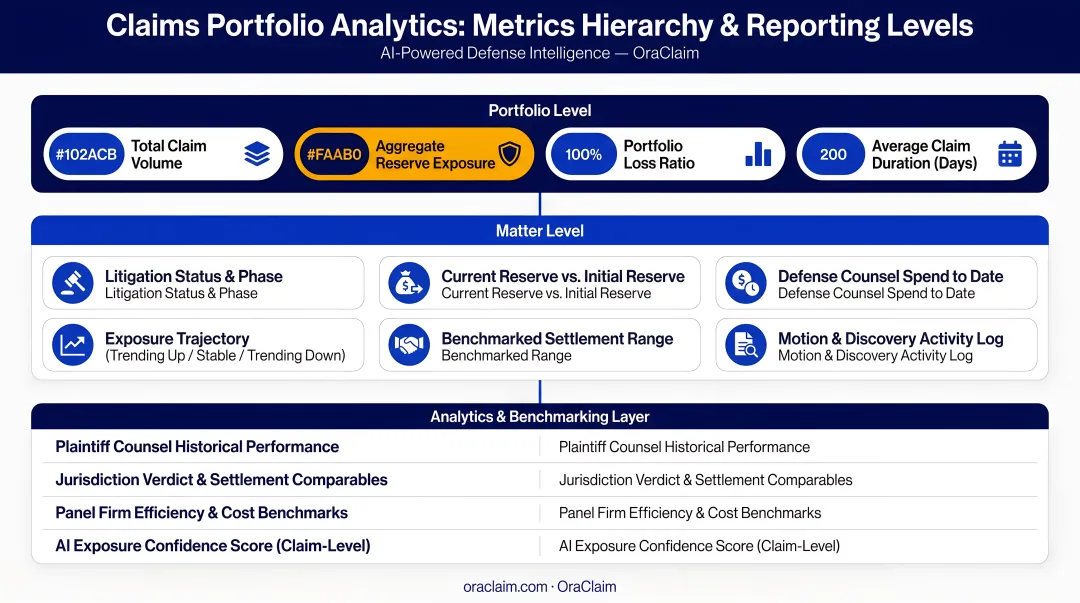 Claims Portfolio Analytics: Metrics Hierarchy & Reporting Levels
AI-Powered Defense Intelligence — OraClaim

Portfolio Level

#102ACB Total Claim Volume

#FAAB0 Aggregate Reserve Exposure

100% Portfolio Loss Ratio

200 Average Claim Duration (Days)

Matter Level

Litigation Status & Phase
Litigation Status & Phase

Current Reserve vs. Initial Reserve
Current Reserve vs. Initial Reserve

Defense Counsel Spend to Date
Defense Counsel Spend to Date

Exposure Trajectory
(Trending Up / Stable / Trending Down)

Benchmarked Settlement Range
Benchmarked Range

Motion & Discovery Activity Log
Motion & Discovery Activity Log

Analytics & Benchmarking Layer

| Plaintiff Counsel Historical Performance | Plaintiff Counsel Historical Performance |
|---|---|
| Jurisdiction Verdict & Settlement Comparables | Jurisdiction Verdict & Settlement Comparables |
| Panel Firm Efficiency & Cost Benchmarks | Panel Firm Efficiency & Cost Benchmarks |
| AI Exposure Confidence Score (Claim-Level) | AI Exposure Confidence Score (Claim-Level) |

oraclaim.com · OraClaim